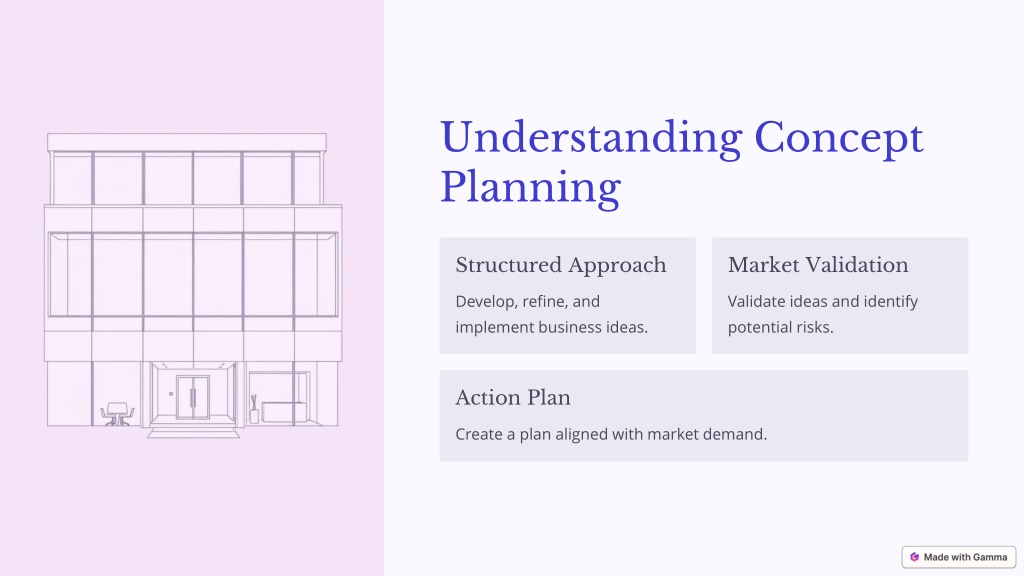 Understanding Concept Planning

Structured Approach

Develop, refine, and implement business ideas.

Market Validation

Validate ideas and identify potential risks.

Action Plan

Create a plan aligned with market demand.

Made with Gamma